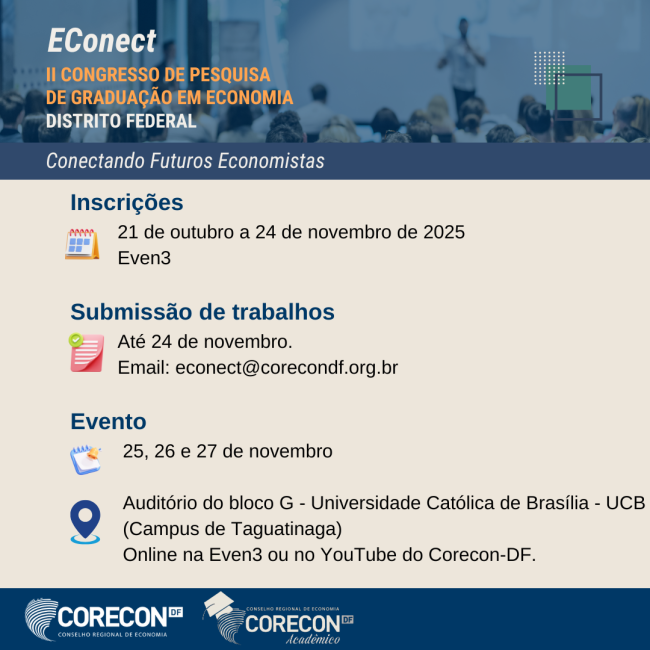 EConect
II CONGRESSO DE PESQUISA DE GRADUAÇÃO EM ECONOMIA
DISTRITO FEDERAL

Conectando Futuros Economistas

Inscrições
21 de outubro a 24 de novembro de 2025
Even3

Submissão de trabalhos
Até 24 de novembro.
Email: econect@corecondf.org.br

Evento
25, 26 e 27 de novembro

Auditório do bloco G - Universidade Católica de Brasília - UCB (Campus de Taguatinaga)
Online na Even3 ou no YouTube do Corecon-DF.

CORECON DF
CONSELHO REGIONAL DE ECONOMIA

CONSELHO REGIONAL DE ECONOMIA
CORECON DF
Acadêmico